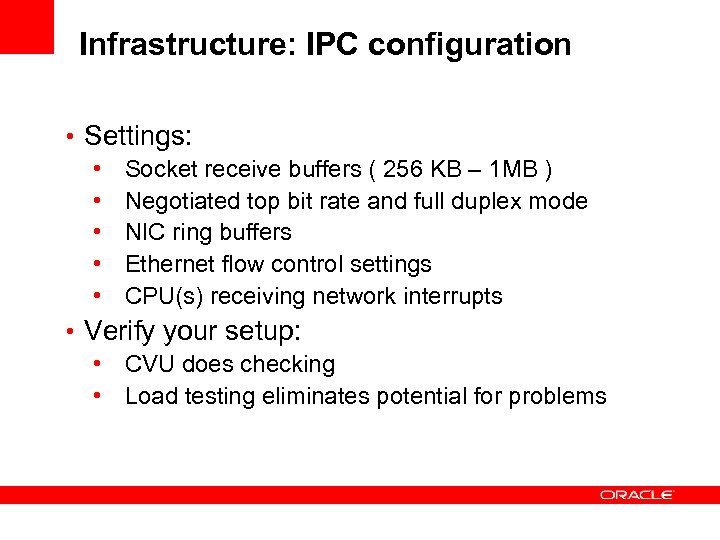 Infrastructure: IPC configuration

• Settings:
  • Socket receive buffers ( 256 KB – 1MB )
  • Negotiated top bit rate and full duplex mode
  • NIC ring buffers
  • Ethernet flow control settings
  • CPU(s) receiving network interrupts
• Verify your setup:
  • CVU does checking
  • Load testing eliminates potential for problems

ORACLE